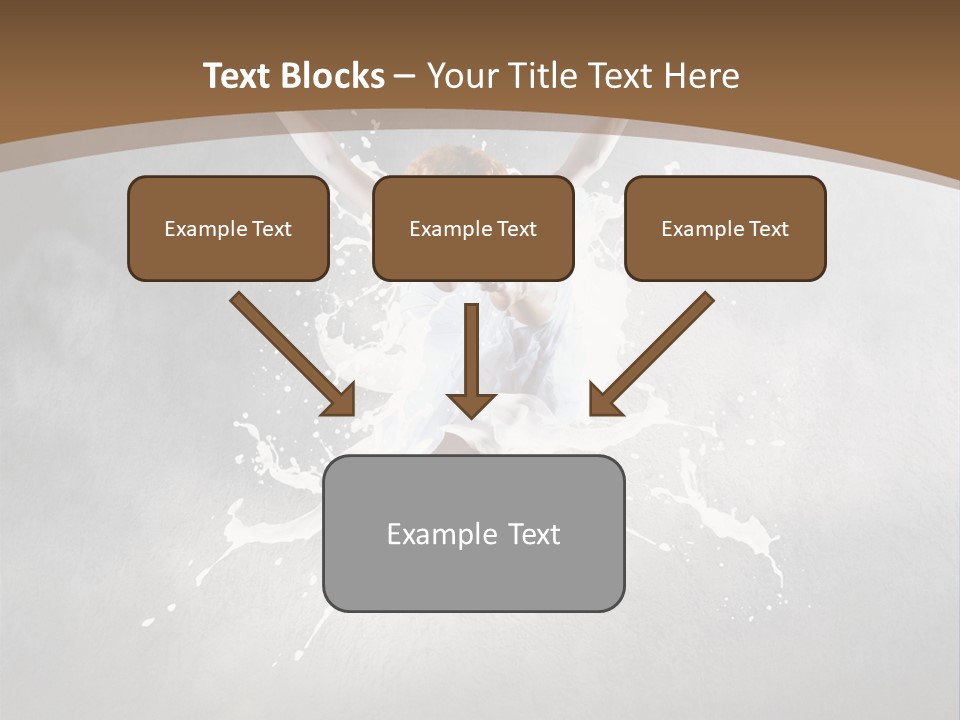 Text Blocks – Your Title Text Here

Example Text

Example Text

Example Text

Example Text